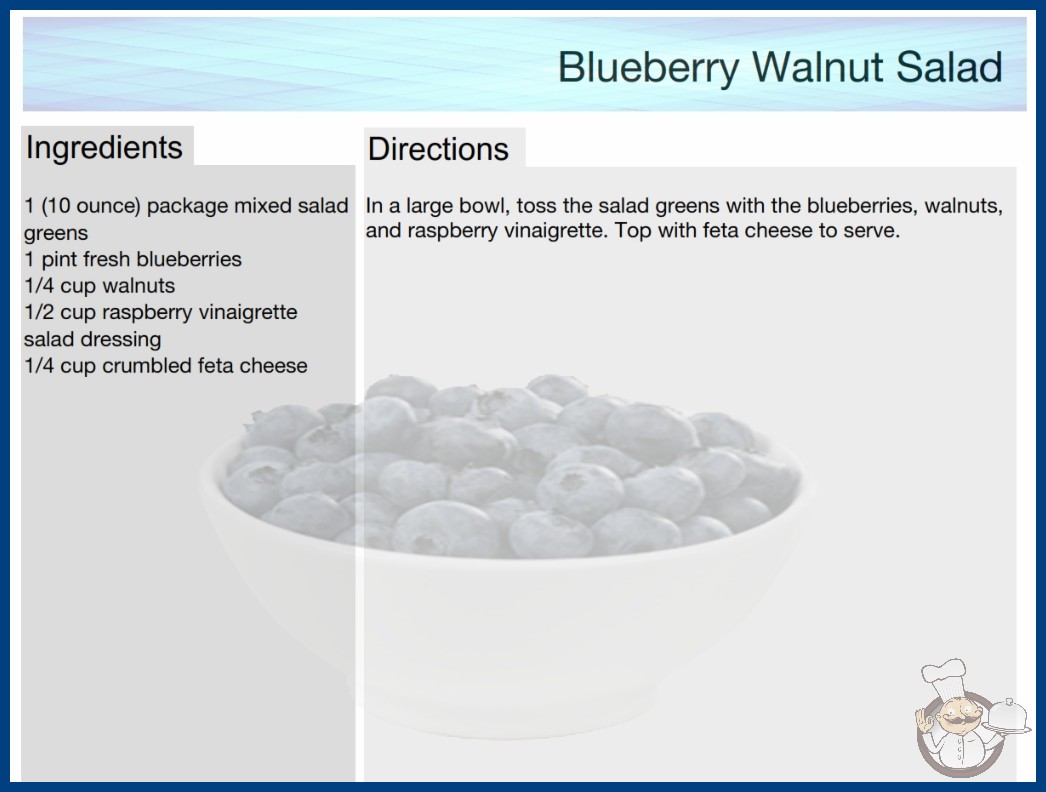 Blueberry Walnut Salad

Ingredients

1 (10 ounce) package mixed salad greens
1 pint fresh blueberries
1/4 cup walnuts
1/2 cup raspberry vinaigrette salad dressing
1/4 cup crumbled feta cheese

Directions

In a large bowl, toss the salad greens with the blueberries, walnuts, and raspberry vinaigrette. Top with feta cheese to serve.